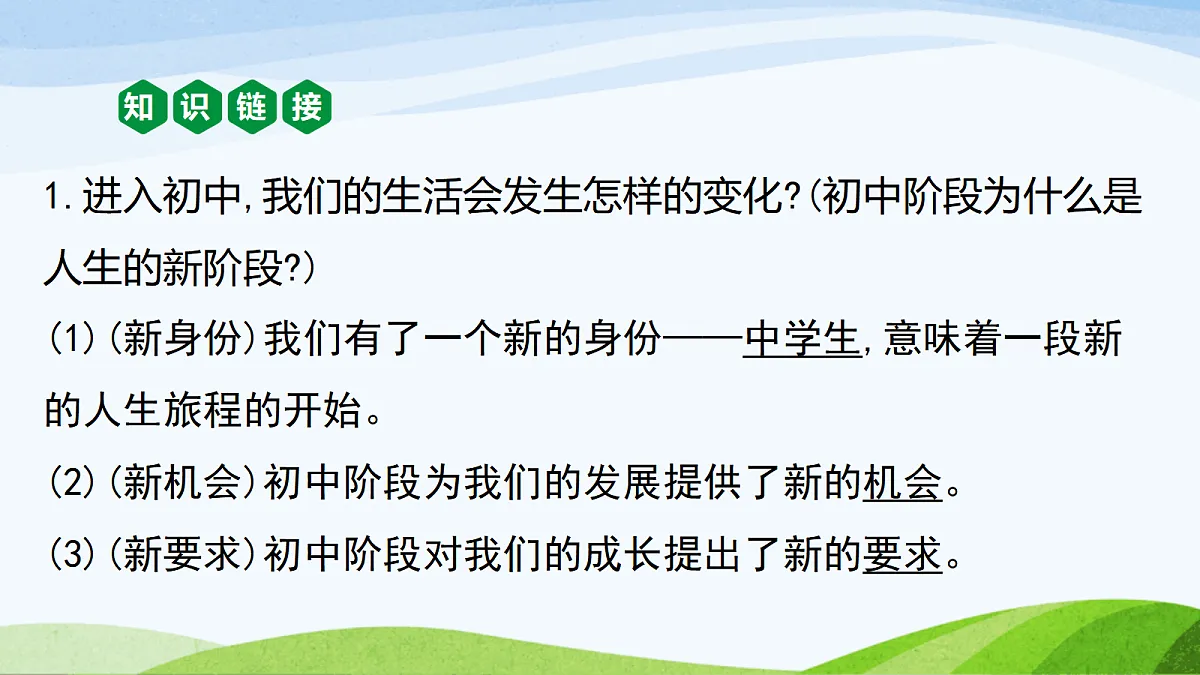 知识链接

1.进入初中,我们的生活会发生怎样的变化?(初中阶段为什么是人生的新阶段?)

(1)(新身份)我们有了一个新的身份——中学生,意味着一段新的人生旅程的开始。

(2)(新机会)初中阶段为我们的发展提供了新的机会。

(3)(新要求)初中阶段对我们的成长提出了新的要求。